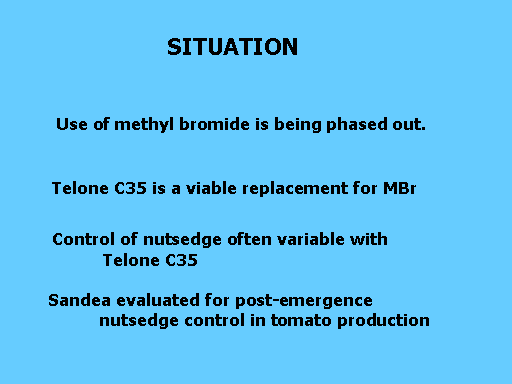 SITUATION

Use of methyl bromide is being phased out.

Telone C35 is a viable replacement for MBr

Control of nutsedge often variable with Telone C35

Sandea evaluated for post-emergence nutsedge control in tomato production